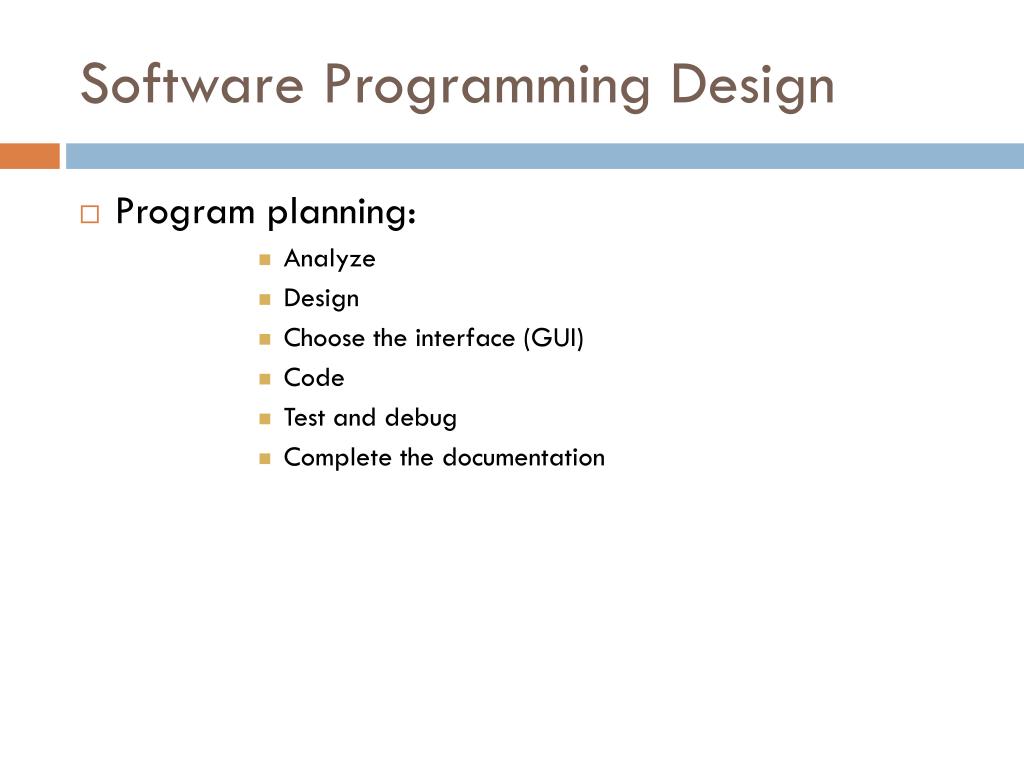 Software Programming Design

Program planning:

Analyze
Design
Choose the interface (GUI)
Code
Test and debug
Complete the documentation